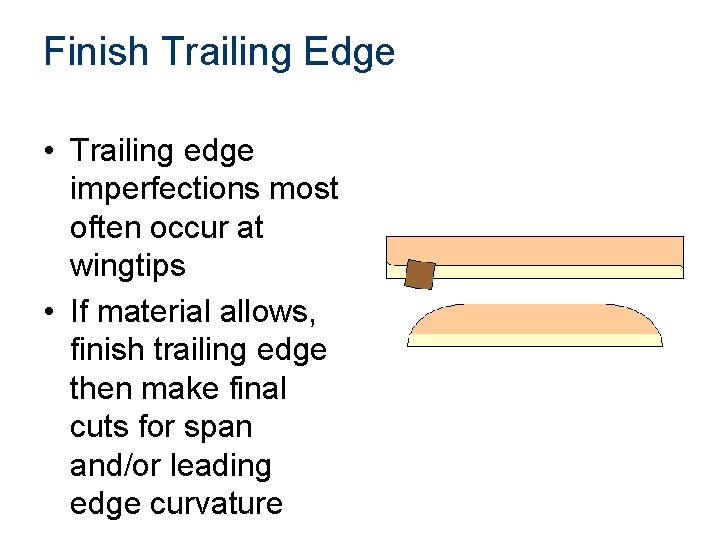 Finish Trailing Edge

• Trailing edge imperfections most often occur at wingtips

• If material allows, finish trailing edge then make final cuts for span and/or leading edge curvature